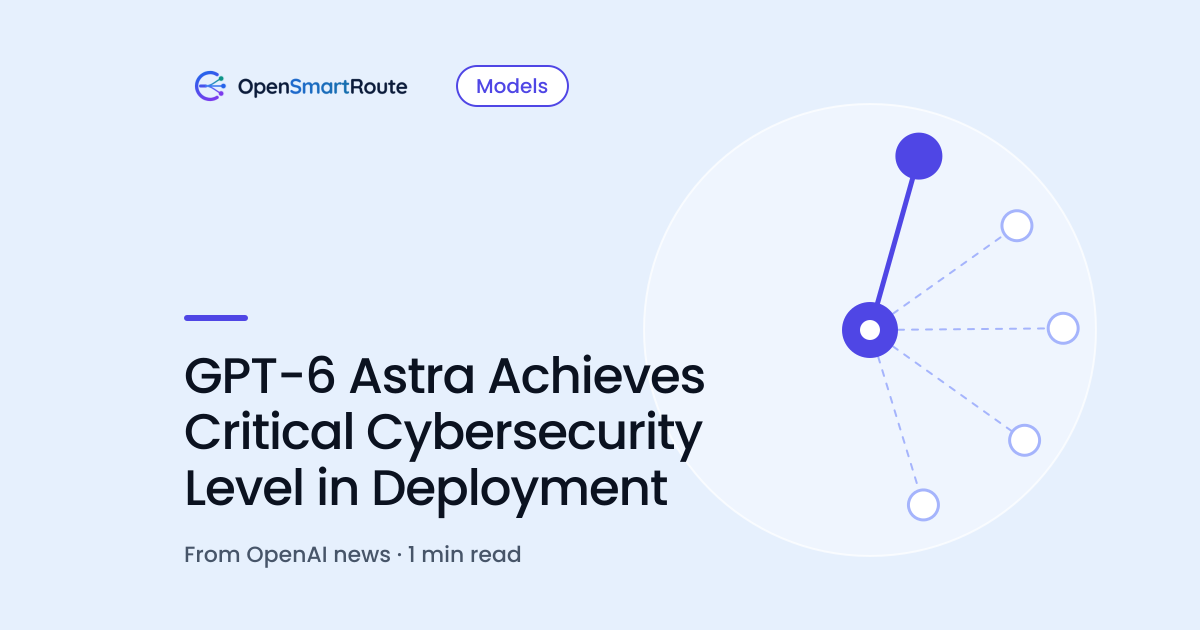 OpenSmartRoute

Models

GPT-6 Astra Achieves Critical Cybersecurity Level in Deployment

From OpenAI news · 1 min read